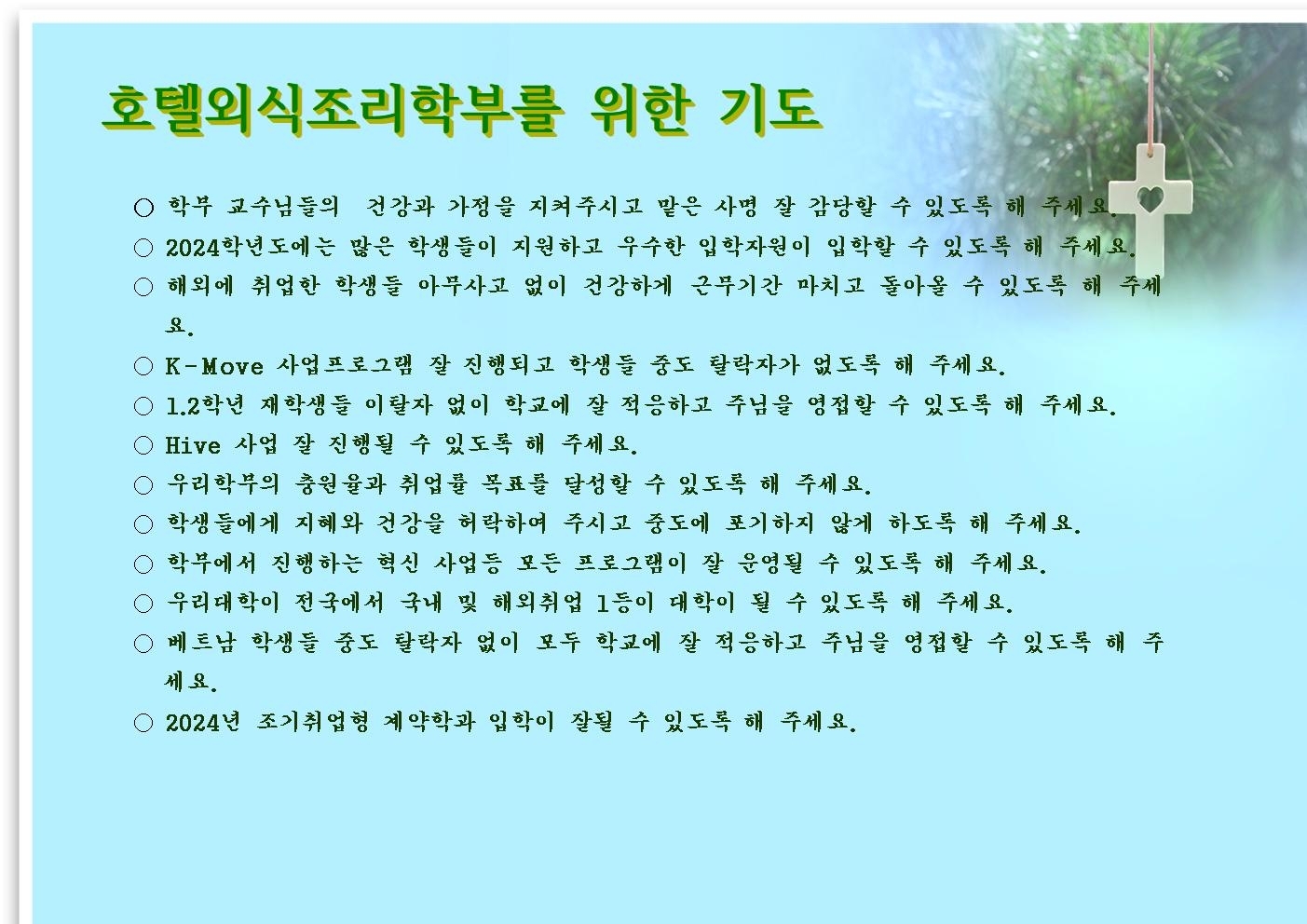 호텔외식조리학부를 위한 기도

○ 학부 교수님들의 건강과 가정을 지켜주시고 맡은 사명 잘 감당할 수 있도록 해 주세요.
○ 2024학년도에는 많은 학생들이 지원하고 우수한 입학자원이 입학할 수 있도록 해 주세요.
○ 해외에 취업한 학생들 아무사고 없이 건강하게 근무기간 마치고 돌아올 수 있도록 해 주세요.
○ K-Move 사업프로그램 잘 진행되고 학생들 중도 탈락자가 없도록 해 주세요.
○ 1.2학년 재학생들 이탈자 없이 학교에 잘 적응하고 주님을 영접할 수 있도록 해 주세요.
○ Hive 사업 잘 진행될 수 있도록 해 주세요.
○ 우리학부의 충원율과 취업률 목표를 달성할 수 있도록 해 주세요.
○ 학생들에게 지혜와 건강을 허락하여 주시고 중도에 포기하지 않게 하도록 해 주세요.
○ 학부에서 진행하는 혁신 사업등 모든 프로그램이 잘 운영될 수 있도록 해 주세요.
○ 우리대학이 전국에서 국내 및 해외취업 1등이 대학이 될 수 있도록 해 주세요.
○ 베트남 학생들 중도 탈락자 없이 모두 학교에 잘 적응하고 주님을 영접할 수 있도록 해 주세요.
○ 2024년 조기취업형 계약학과 입학이 잘될 수 있도록 해 주세요.